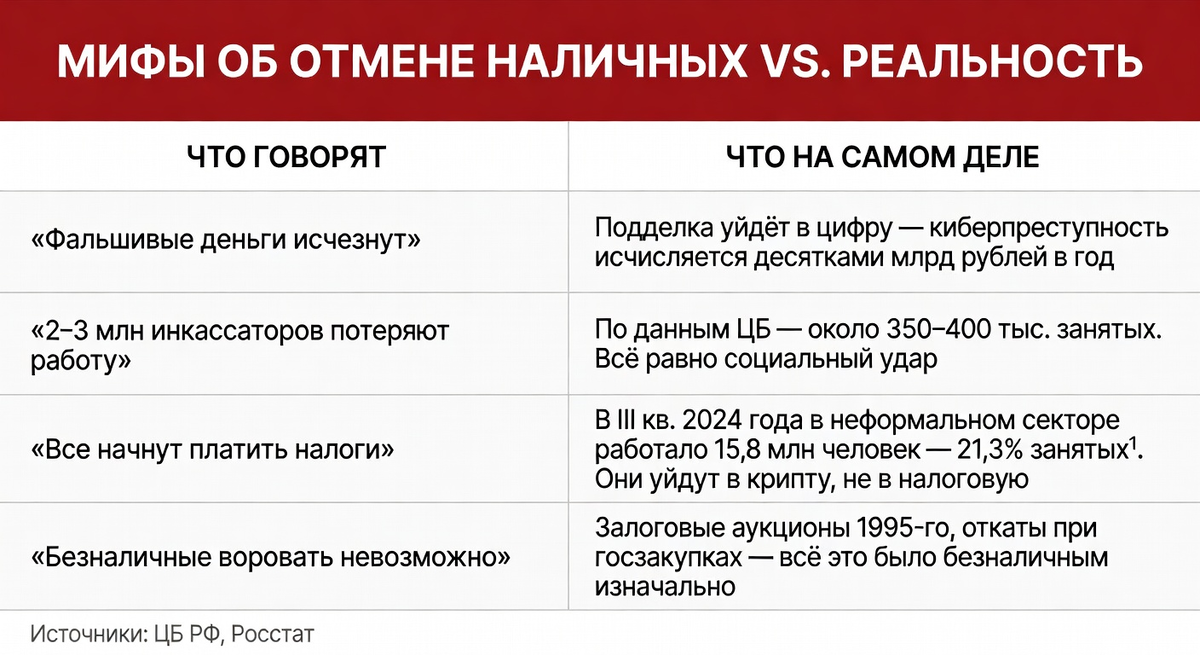 МИФЫ ОБ ОТМЕНЕ НАЛИЧНЫХ VS. РЕАЛЬНОСТЬ

| ЧТО ГОВОРЯТ | ЧТО НА САМОМ ДЕЛЕ |
|---|---|
| «Фальшивые деньги исчезнут» | Подделка уйдёт в цифру — киберпреступность исчисляется десятками млрд рублей в год |
| «2–3 млн инкассаторов потеряют работу» | По данным ЦБ — около 350–400 тыс. занятых. Всё равно социальный удар |
| «Все начнут платить налоги» | В III кв. 2024 года в неформальном секторе работало 15,8 млн человек — 21,3% занятых$^1$. Они уйдут в крипту, не в налоговую |
| «Безналичные воровать невозможно» | Залоговые аукционы 1995-го, откаты при госзакупках — всё это было безналичным изначально |

Источники: ЦБ РФ, Росстат